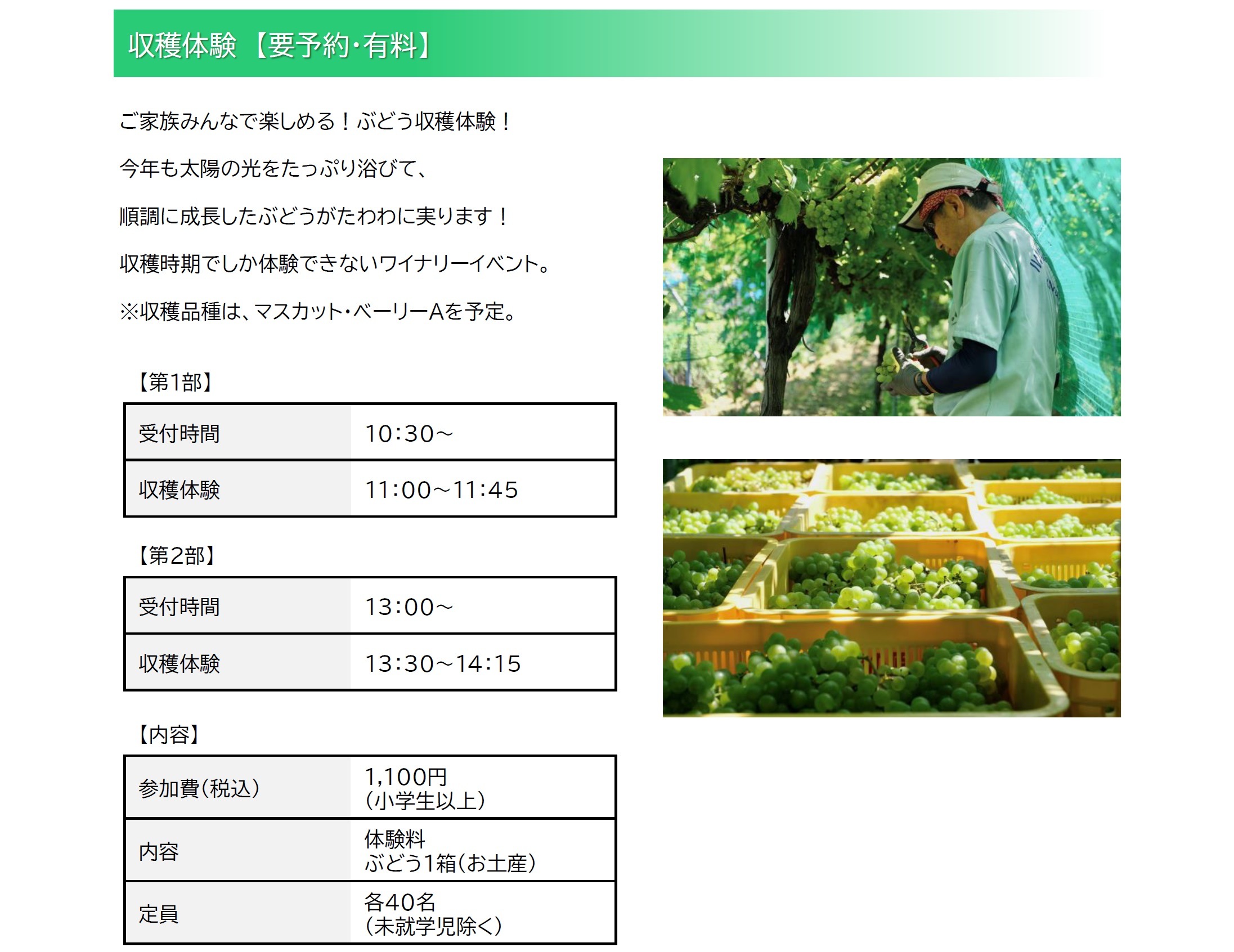 収穫体験 【要予約･有料】

ご家族みんなで楽しめる！ぶどう収穫体験！

今年も太陽の光をたっぷり浴びて、

順調に成長したぶどうがたわわに実ります！

収穫時期でしか体験できないワイナリーイベント。

※収穫品種は、マスカット･ベーリーAを予定。

【第1部】

| 受付時間 | 10:30～ |
|---|---|
| 収穫体験 | 11:00～11:45 |

【第2部】

| 受付時間 | 13:00～ |
|---|---|
| 収穫体験 | 13:30～14:15 |

【内容】

| 参加費(税込) | 1,100円 (小学生以上) |
|---|---|
| 内容 | 体験料 ぶどう1箱(お土産) |
| 定員 | 各40名 (未就学児除く) |